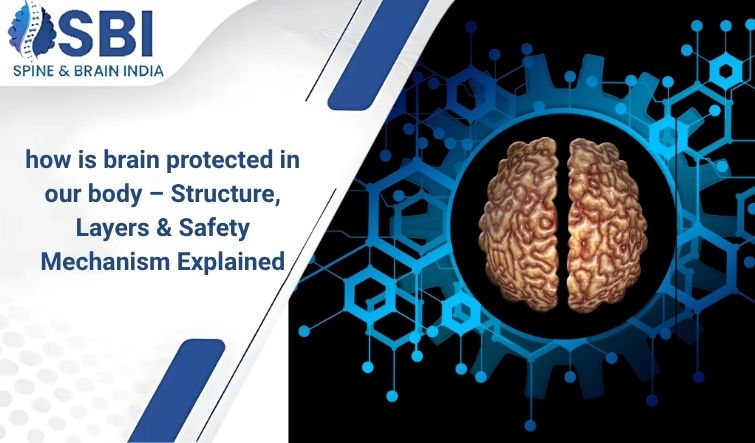 SBI
SPINE & BRAIN INDIA

how is brain protected in our body – Structure, Layers & Safety Mechanism Explained